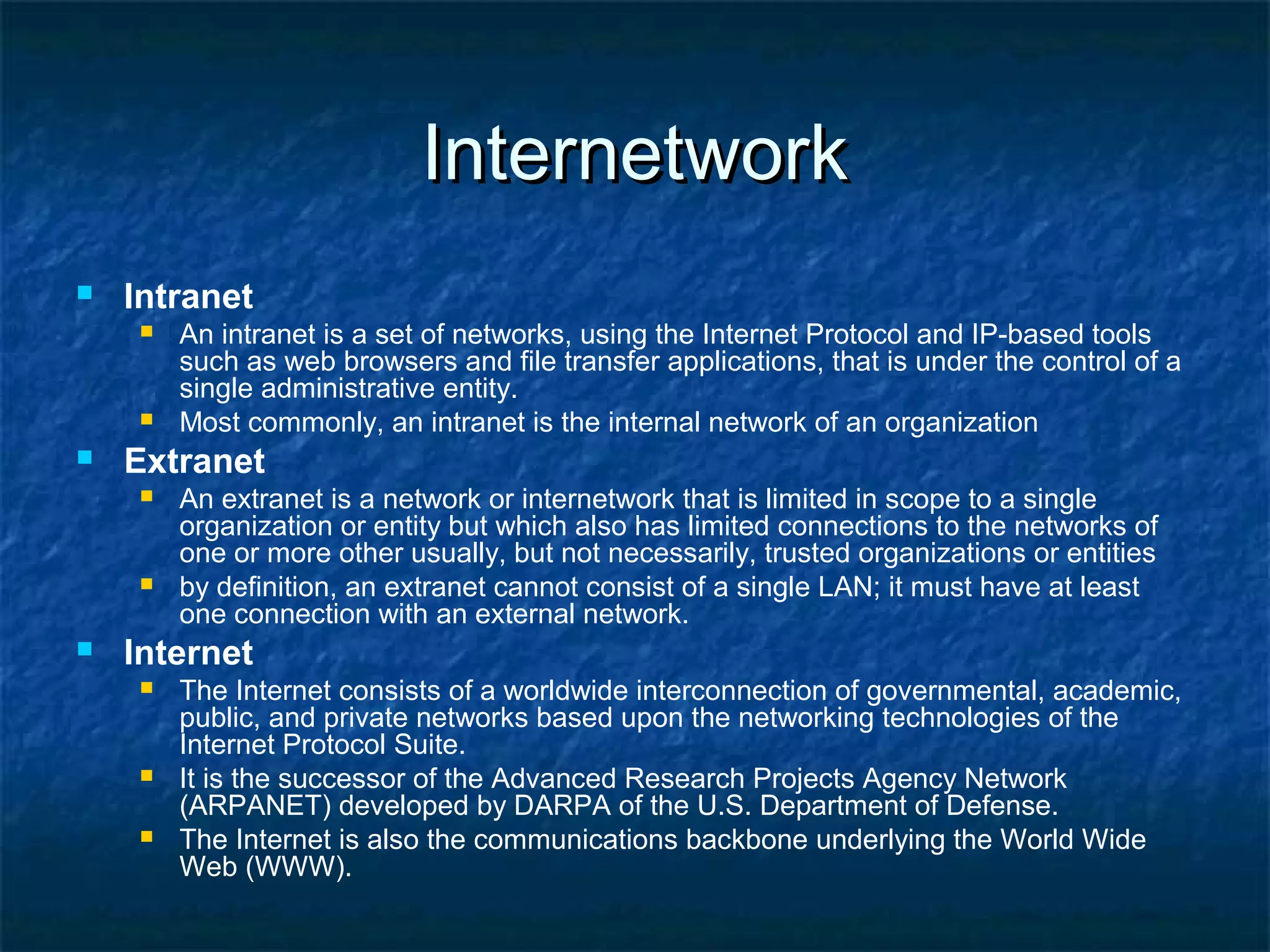 Internetwork

Intranet
An intranet is a set of networks, using the Internet Protocol and IP-based tools such as web browsers and file transfer applications, that is under the control of a single administrative entity.
Most commonly, an intranet is the internal network of an organization

Extranet
An extranet is a network or internetwork that is limited in scope to a single organization or entity but which also has limited connections to the networks of one or more other usually, but not necessarily, trusted organizations or entities
by definition, an extranet cannot consist of a single LAN; it must have at least one connection with an external network.

Internet
The Internet consists of a worldwide interconnection of governmental, academic, public, and private networks based upon the networking technologies of the Internet Protocol Suite.
It is the successor of the Advanced Research Projects Agency Network (ARPANET) developed by DARPA of the U.S. Department of Defense.
The Internet is also the communications backbone underlying the World Wide Web (WWW).